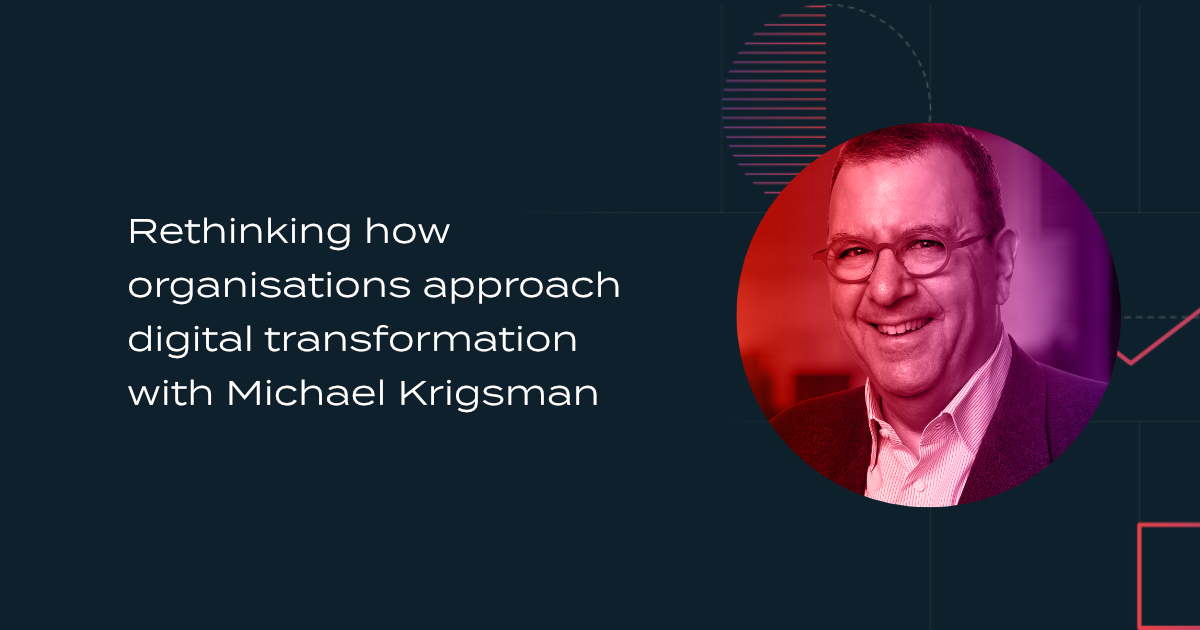 Rethinking how organisations approach digital transformation with Michael Krigsman